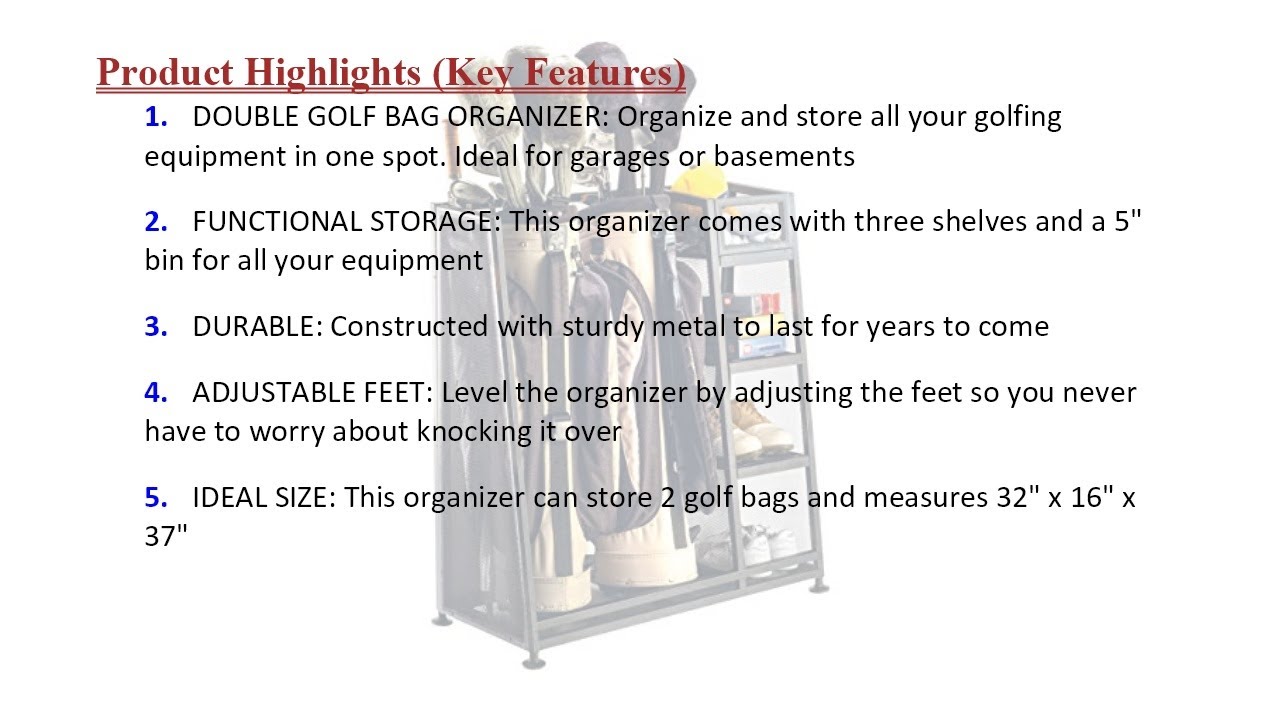 Product Highlights (Key Features)

1. DOUBLE GOLF BAG ORGANIZER: Organize and store all your golfing equipment in one spot. Ideal for garages or basements

2. FUNCTIONAL STORAGE: This organizer comes with three shelves and a 5" bin for all your equipment

3. DURABLE: Constructed with sturdy metal to last for years to come

4. ADJUSTABLE FEET: Level the organizer by adjusting the feet so you never have to worry about knocking it over

5. IDEAL SIZE: This organizer can store 2 golf bags and measures 32" x 16" x 37"